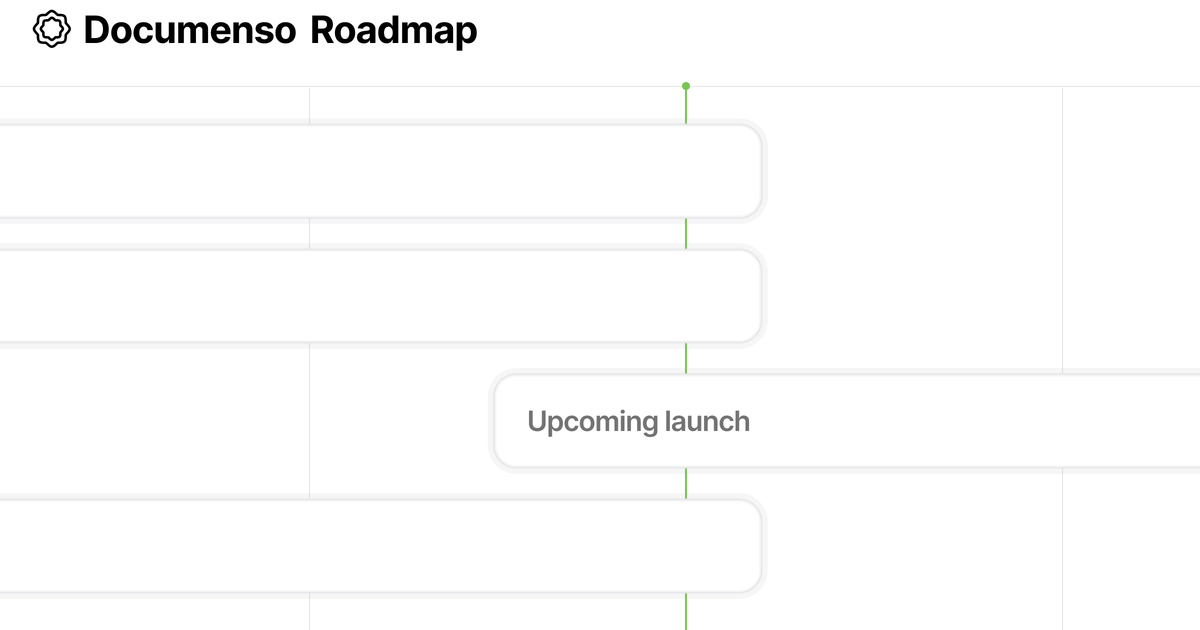 Documenso Roadmap

Upcoming launch